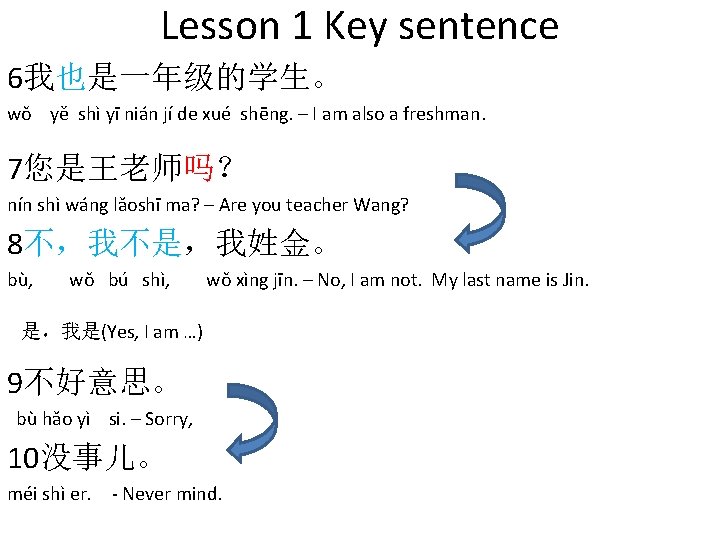 Lesson 1 Key sentence

6我也是一年级的学生。

wǒ yě shì yī nián jí de xué shēng. – I am also a freshman.

7您是王老师吗？

nín shì wáng lǎoshī ma? – Are you teacher Wang?

8不，我不是，我姓金。

bù, wǒ bú shì, wǒ xìng jīn. – No, I am not. My last name is Jin.

是，我是(Yes, I am …)

9不好意思。

bù hǎo yì si. – Sorry,

10没事儿。

méi shì er. - Never mind.